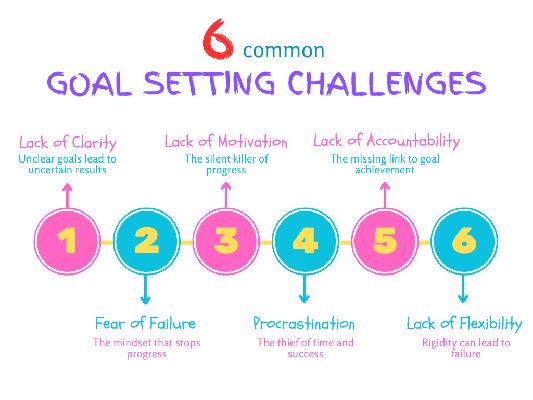 6 common
GOAL SETTING CHALLENGES

Lack of Clarity
Unclear goals lead to uncertain results

Lack of Motivation
The silent killer of progress

Lack of Accountability
The missing link to goal achievement

1

2

3

4

5

6

Fear of Failure
The mindset that stops progress

Procrastination
The thief of time and success

Lack of Flexibility
Rigidity can lead to failure